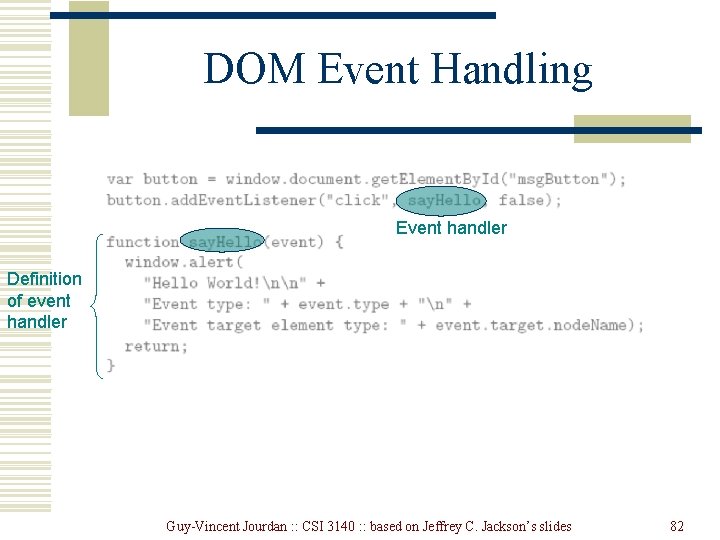 DOM Event Handling

var button = window.document.getElementById("msgButton");
button.addEventListener("click", sayHello, false);

Event handler

Definition
of event
handler

function sayHello(event) {
  window.alert(
    "Hello World!\n\n" +
    "Event type: " + event.type + "\n" +
    "Event target element type: " + event.target.nodeName);
  return;
}

Guy-Vincent Jourdan :: CSI 3140 :: based on Jeffrey C. Jackson's slides

82